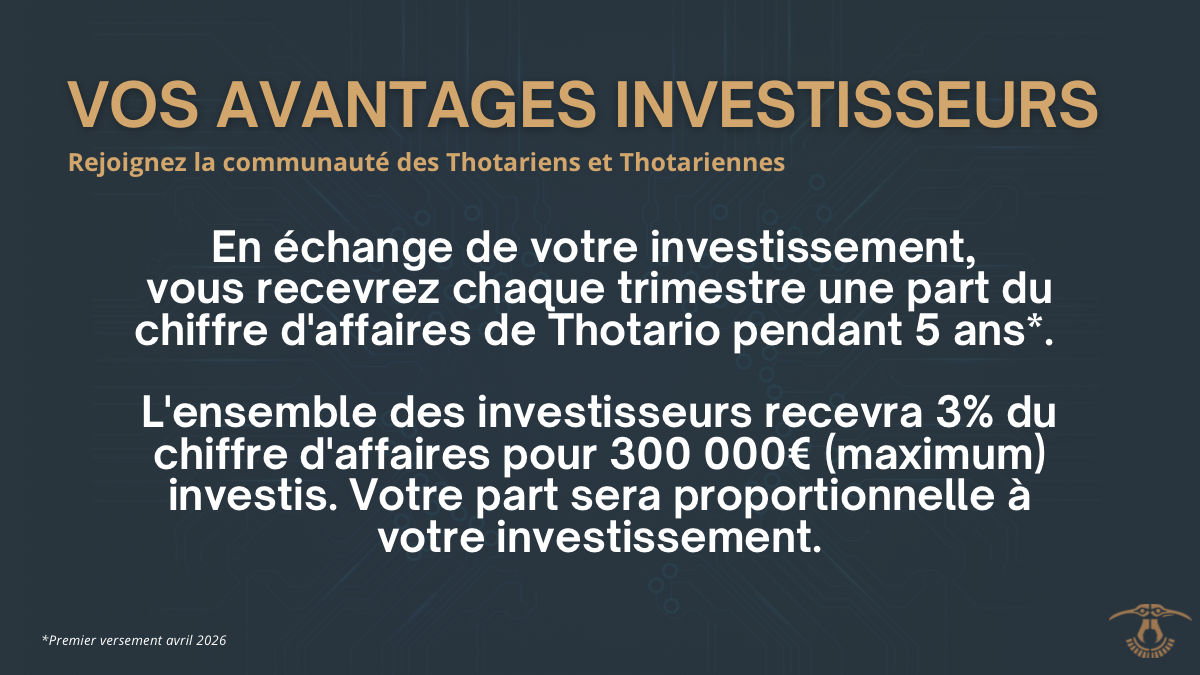 VOS AVANTAGES INVESTISSEURS

Rejoignez la communauté des Thotariens et Thotariennes

En échange de votre investissement, vous recevrez chaque trimestre une part du chiffre d'affaires de Thotario pendant 5 ans*.

L'ensemble des investisseurs recevra 3% du chiffre d'affaires pour 300 000€ (maximum) investis. Votre part sera proportionnelle à votre investissement.

*Premier versement avril 2026